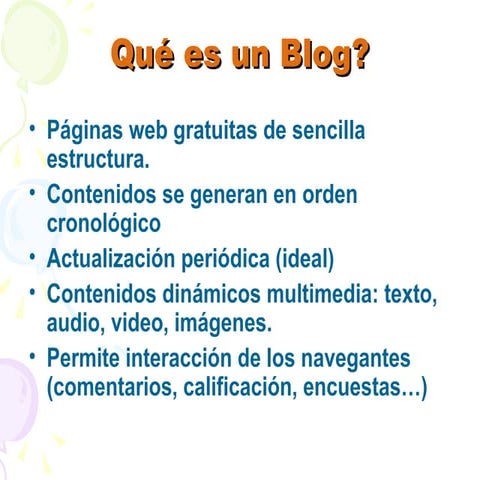 Qué es un Blog?

• Páginas web gratuitas de sencilla estructura.
• Contenidos se generan en orden cronológico
• Actualización periódica (ideal)
• Contenidos dinámicos multimedia: texto, audio, video, imágenes.
• Permite interacción de los navegantes (comentarios, calificación, encuestas…)